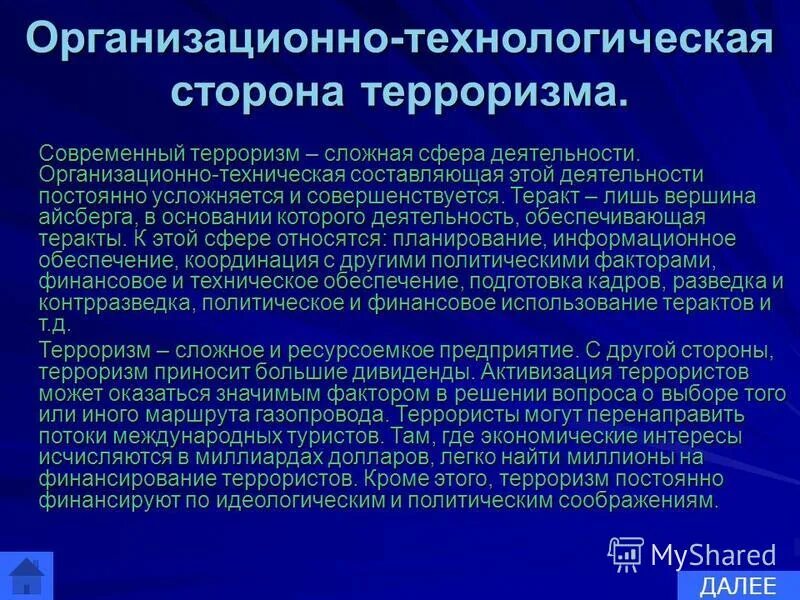 Организационно-технологическая сторона терроризма.

Современный терроризм – сложная сфера деятельности. Организационно-техническая составляющая этой деятельности постоянно усложняется и совершенствуется. Теракт – лишь вершина айсберга, в основании которого деятельность, обеспечивающая теракты. К этой сфере относятся: планирование, информационное обеспечение, координация с другими политическими факторами, финансовое и техническое обеспечение, подготовка кадров, разведка и контрразведка, политическое и финансовое использование терактов и т.д.

Терроризм – сложное и ресурсоемкое предприятие. С другой стороны, терроризм приносит большие дивиденды. Активизация террористов может оказаться значимым фактором в решении вопроса о выборе того или иного маршрута газопровода. Террористы могут перенаправить потоки международных туристов. Там, где экономические интересы исчисляются в миллиардах долларов, легко найти миллионы на финансирование террористов. Кроме этого, терроризм постоянно финансируют по идеологическим и политическим соображениям.

MyShared

ДАЛЕЕ